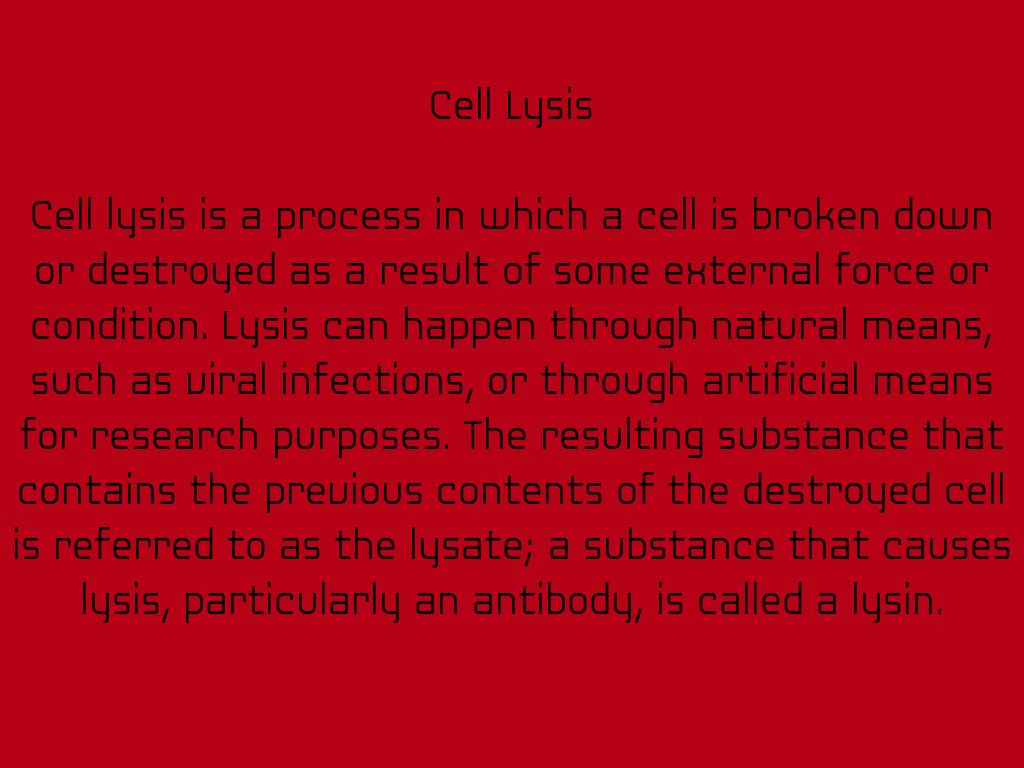 Cell Lysis

Cell lysis is a process in which a cell is broken down or destroyed as a result of some external force or condition. Lysis can happen through natural means, such as viral infections, or through artificial means for research purposes. The resulting substance that contains the previous contents of the destroyed cell is referred to as the lysate; a substance that causes lysis, particularly an antibody, is called a lysin.